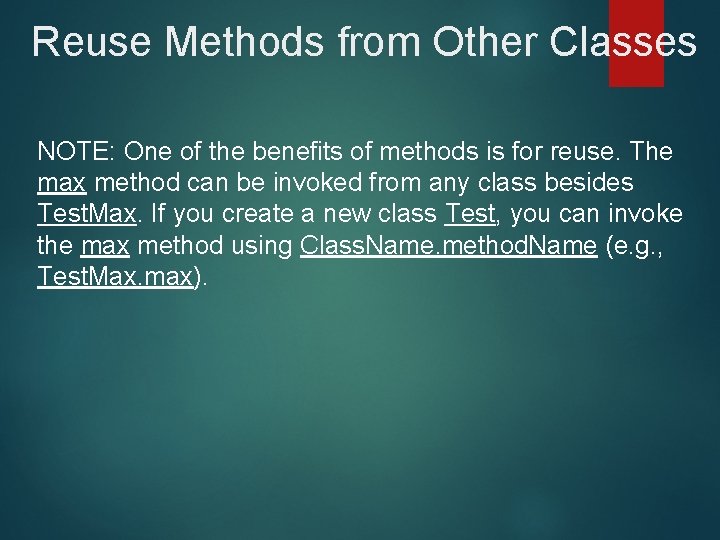 Reuse Methods from Other Classes

NOTE: One of the benefits of methods is for reuse. The max method can be invoked from any class besides TestMax. If you create a new class Test, you can invoke the max method using ClassName.methodName (e.g., TestMax.max).